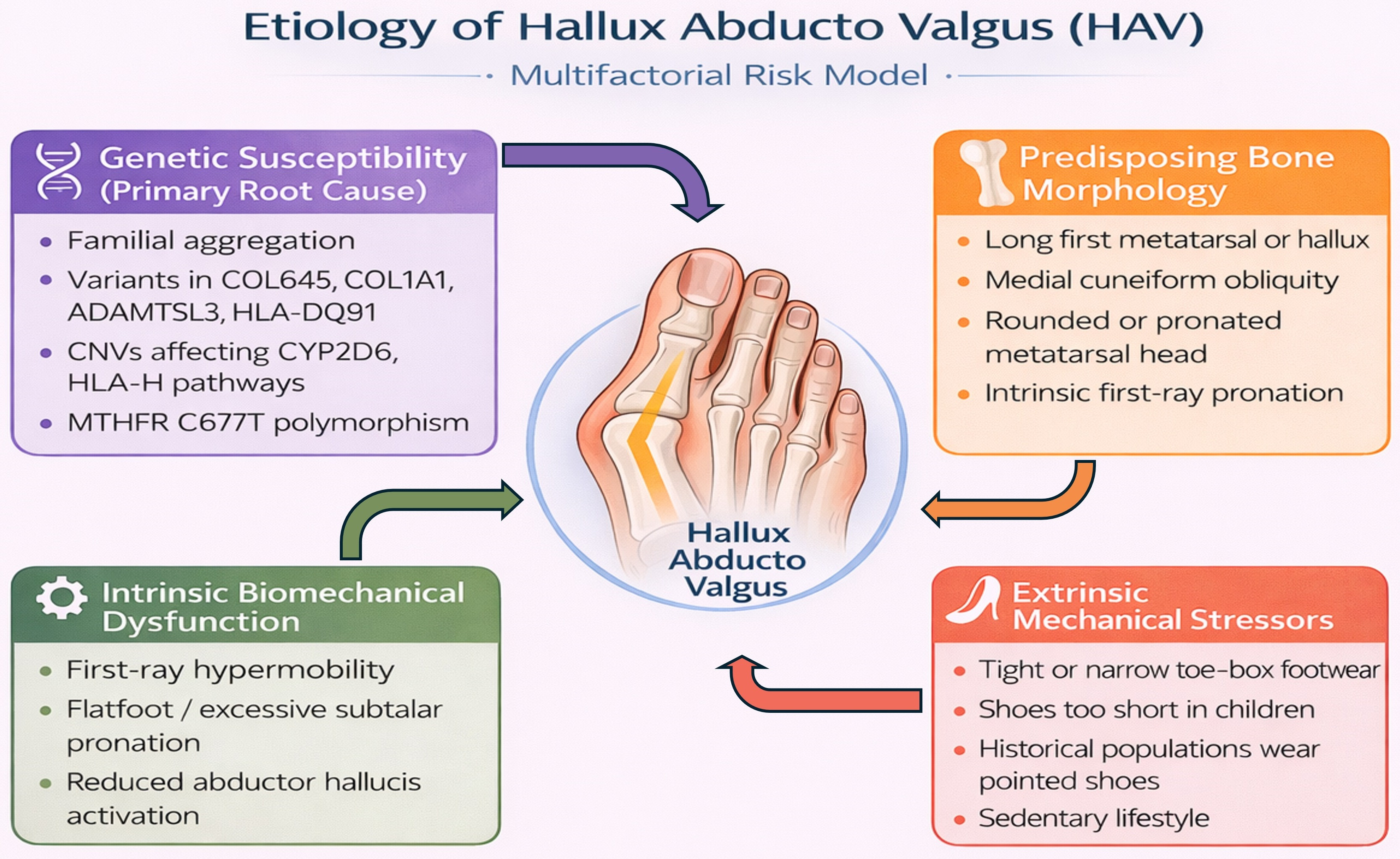 Etiology of Hallux Abducto Valgus (HAV)

Multifactorial Risk Model

Genetic Susceptibility (Primary Root Cause)

- Familial aggregation
- Variants in COL645, COL1A1, ADAMTSL3, HLA-DQ91
- CNVs affecting CYP2D6, HLA-H pathways
- MTHFR C677T polymorphism

Predisposing Bone Morphology

- Long first metatarsal or hallux
- Medial cuneiform obliquity
- Rounded or pronated metatarsal head
- Intrinsic first-ray pronation

Hallux Abducto Valgus

Intrinsic Biomechanical Dysfunction

- First-ray hypermobility
- Flatfoot / excessive subtalar pronation
- Reduced abductor hallucis activation

Extrinsic Mechanical Stressors

- Tight or narrow toe-box footwear
- Shoes too short in children
- Historical populations wear pointed shoes
- Sedentary lifestyle